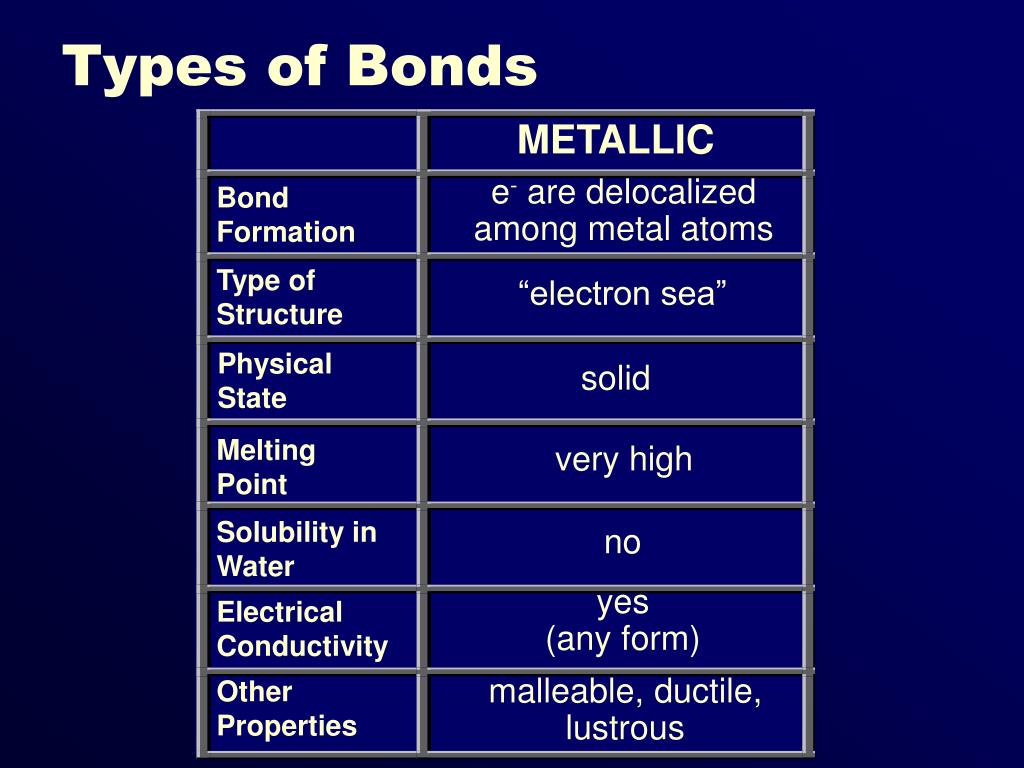 Types of Bonds

|  | METALLIC |
|---|---|
| Bond Formation | $e^-$ are delocalized among metal atoms |
| Type of Structure | “electron sea” |
| Physical State | solid |
| Melting Point | very high |
| Solubility in Water | no |
| Electrical Conductivity | yes (any form) |
| Other Properties | malleable, ductile, lustrous |